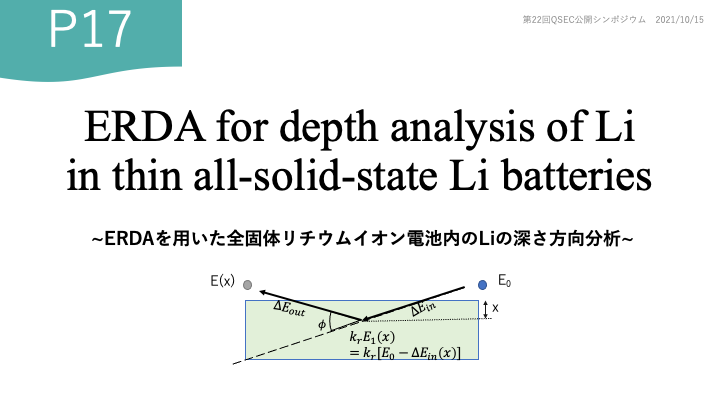 P17

第22回QSEC公開シンポジウム　2021/10/15

ERDA for depth analysis of Li in thin all-solid-state Li batteries

~ERDAを用いた全固体リチウムイオン電池内のLiの深さ方向分析~

E(x)

$E_0$

$\Delta E_{out}$

$\Delta E_{in}$

x

$\phi$

$k_r E_1(x)$
$= k_r[E_0 - \Delta E_{in}(x)]$